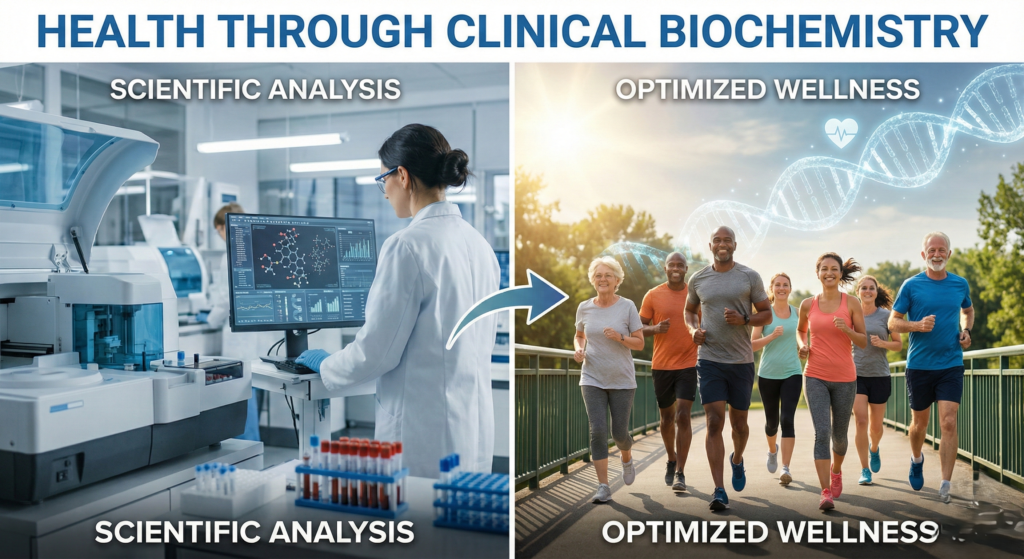 HEALTH THROUGH CLINICAL BIOCHEMISTRY

SCIENTIFIC ANALYSIS

OPTIMIZED WELLNESS

SCIENTIFIC ANALYSIS

OPTIMIZED WELLNESS